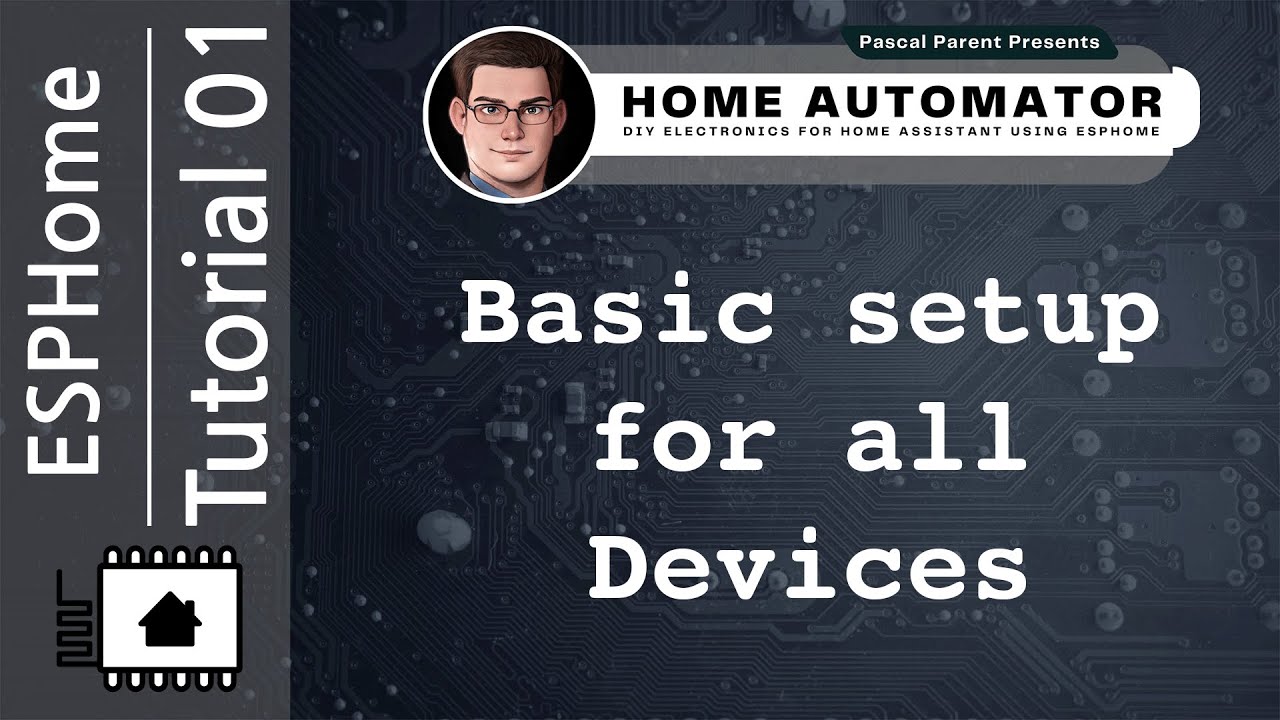 ESPHome
Tutorial 01

Pascal Parent Presents

HOME AUTOMATOR
DIY ELECTRONICS FOR HOME ASSISTANT USING ESPHOME

Basic setup for all Devices